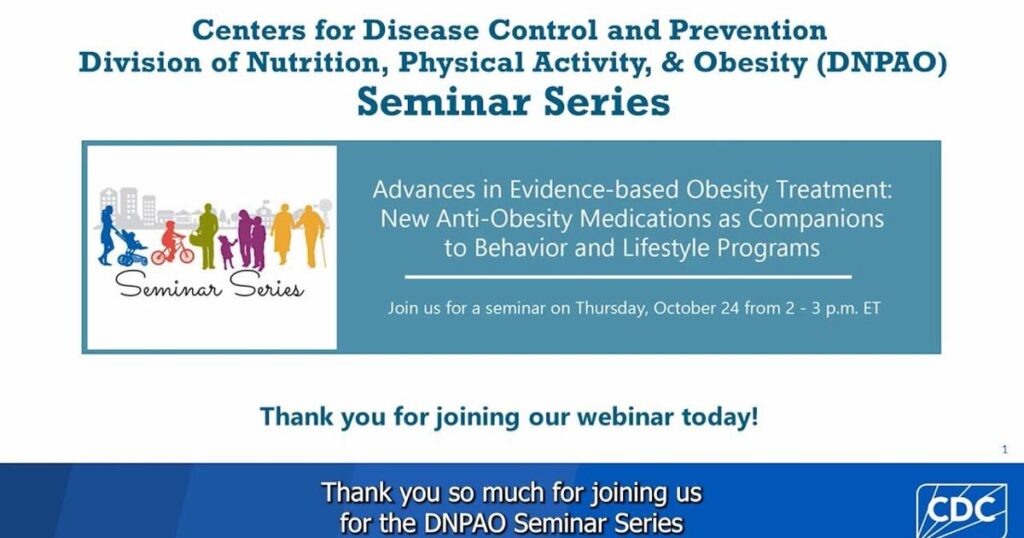 Centers for Disease Control and Prevention
Division of Nutrition, Physical Activity, & Obesity (DNPAO)
Seminar Series

Seminar Series

Advances in Evidence-based Obesity Treatment: New Anti-Obesity Medications as Companions to Behavior and Lifestyle Programs

Join us for a seminar on Thursday, October 24 from 2 - 3 p.m. ET

Thank you for joining our webinar today!

1

Thank you so much for joining us for the DNPAO Seminar Series

CDC